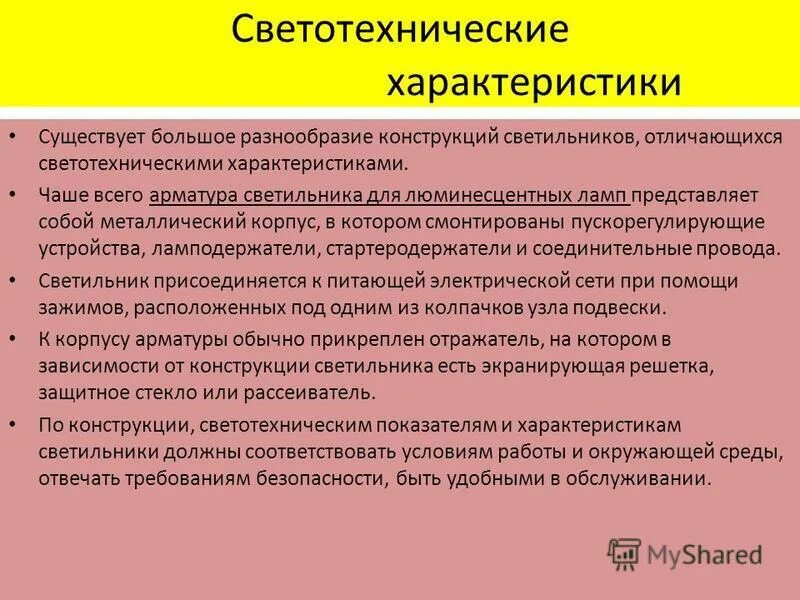 Светотехнические характеристики

• Существует большое разнообразие конструкций светильников, отличающихся светотехническими характеристиками.

• Чаше всего арматура светильника для люминесцентных ламп представляет собой металлический корпус, в котором смонтированы пускорегулирующие устройства, ламподержатели, стартеродержатели и соединительные провода.

• Светильник присоединяется к питающей электрической сети при помощи зажимов, расположенных под одним из колпачков узла подвески.

• К корпусу арматуры обычно прикреплен отражатель, на котором в зависимости от конструкции светильника есть экранирующая решетка, защитное стекло или рассеиватель.

• По конструкции, светотехническим показателям и характеристикам светильники должны соответствовать условиям работы и окружающей среды, отвечать требованиям безопасности, быть удобными в обслуживании.

MyShared